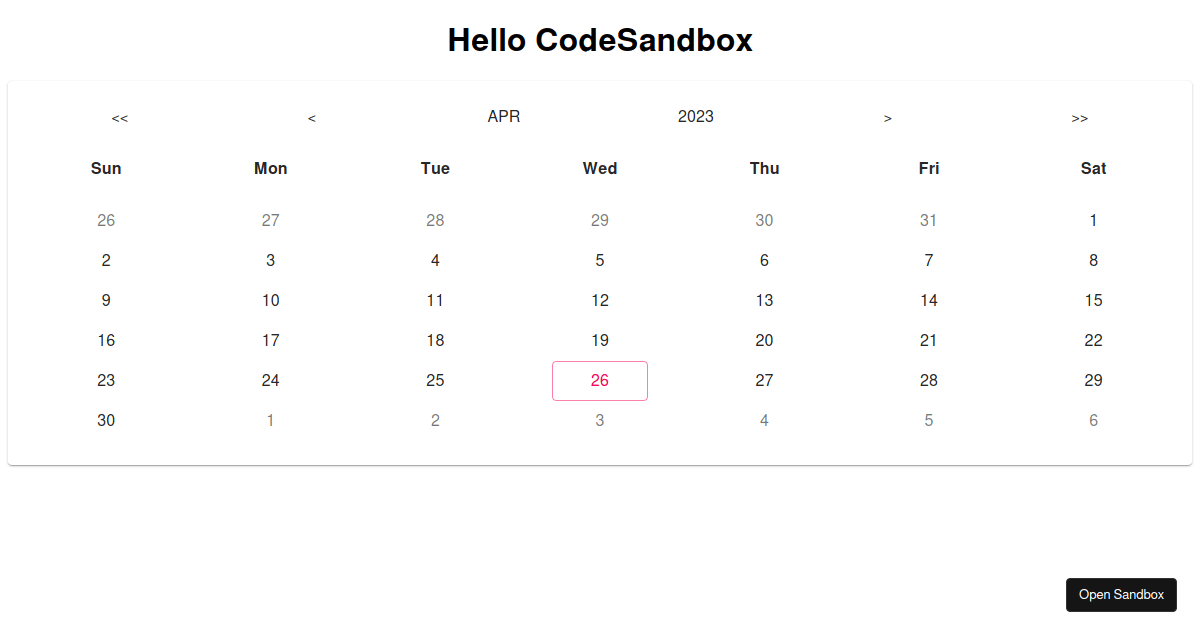 Hello CodeSandbox

<< < APR 2023 > >>

| Sun | Mon | Tue | Wed | Thu | Fri | Sat |
|---|---|---|---|---|---|---|
| 26 | 27 | 28 | 29 | 30 | 31 | 1 |
| 2 | 3 | 4 | 5 | 6 | 7 | 8 |
| 9 | 10 | 11 | 12 | 13 | 14 | 15 |
| 16 | 17 | 18 | 19 | 20 | 21 | 22 |
| 23 | 24 | 25 | 26 | 27 | 28 | 29 |
| 30 | 1 | 2 | 3 | 4 | 5 | 6 |

Open Sandbox